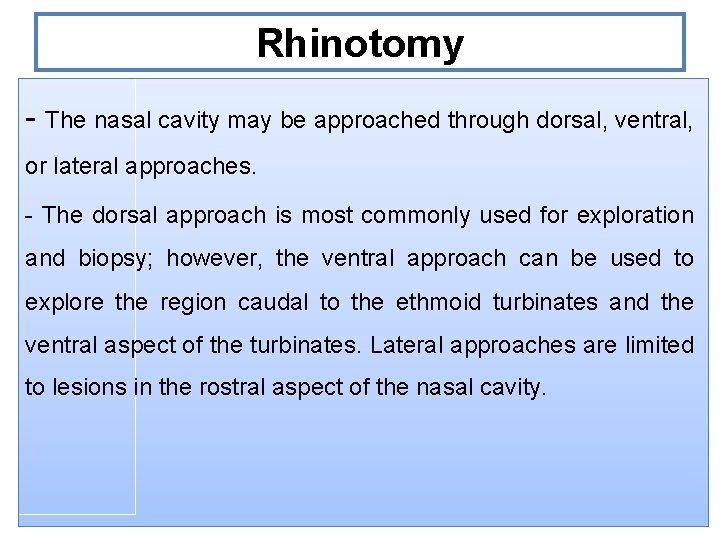 Rhinotomy

- The nasal cavity may be approached through dorsal, ventral, or lateral approaches.

- The dorsal approach is most commonly used for exploration and biopsy; however, the ventral approach can be used to explore the region caudal to the ethmoid turbinates and the ventral aspect of the turbinates. Lateral approaches are limited to lesions in the rostral aspect of the nasal cavity.